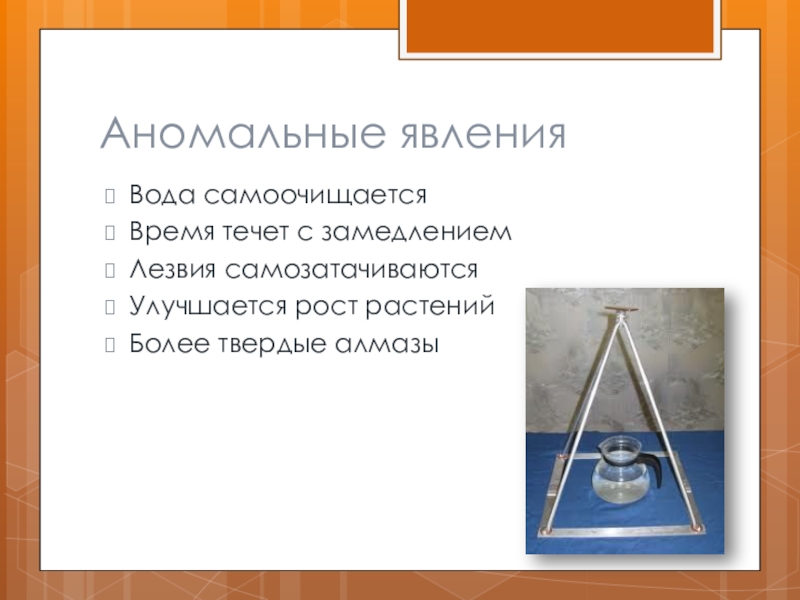 Аномальные явления

Вода самоочищается
Время течет с замедлением
Лезвия самозатачиваются
Улучшается рост растений
Более твердые алмазы